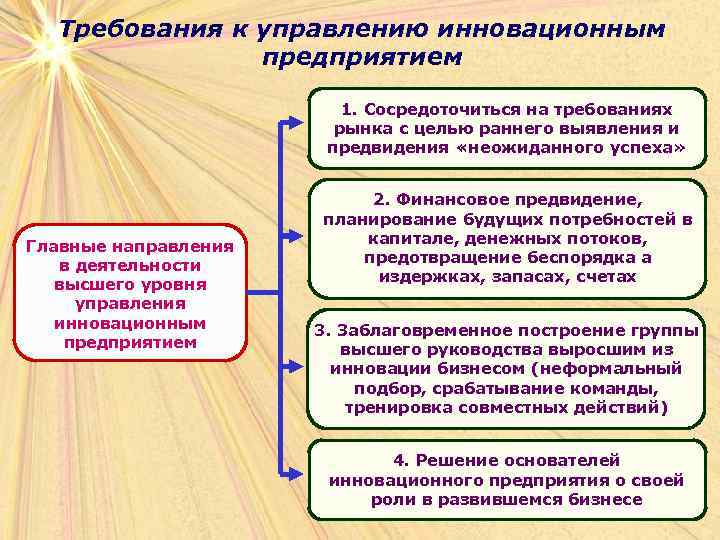 Требования к управлению инновационным предприятием

Главные направления в деятельности высшего уровня управления инновационным предприятием

1. Сосредоточиться на требованиях рынка с целью раннего выявления и предвидения «неожиданного успеха»

2. Финансовое предвидение, планирование будущих потребностей в капитале, денежных потоков, предотвращение беспорядка а издержках, запасах, счетах

3. Заблаговременное построение группы высшего руководства выросшим из инновации бизнесом (неформальный подбор, срабатывание команды, тренировка совместных действий)

4. Решение основателей инновационного предприятия о своей роли в развившемся бизнесе